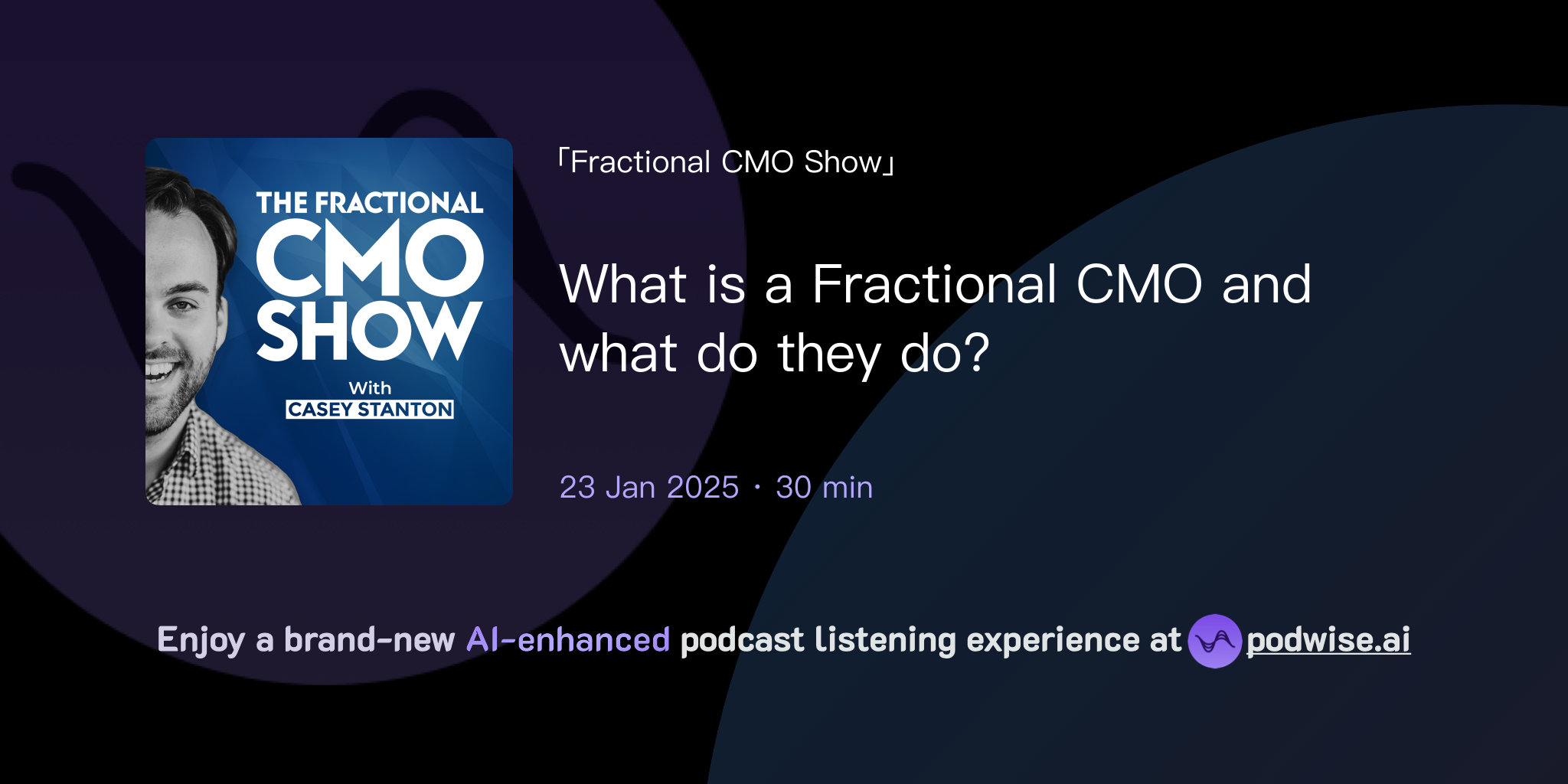 THE FRACTIONAL CMO SHOW

With CASEY STANTON

「Fractional CMO Show」

What is a Fractional CMO and what do they do?

23 Jan 2025 · 30 min

Enjoy a brand-new AI-enhanced podcast listening experience at podwise.ai